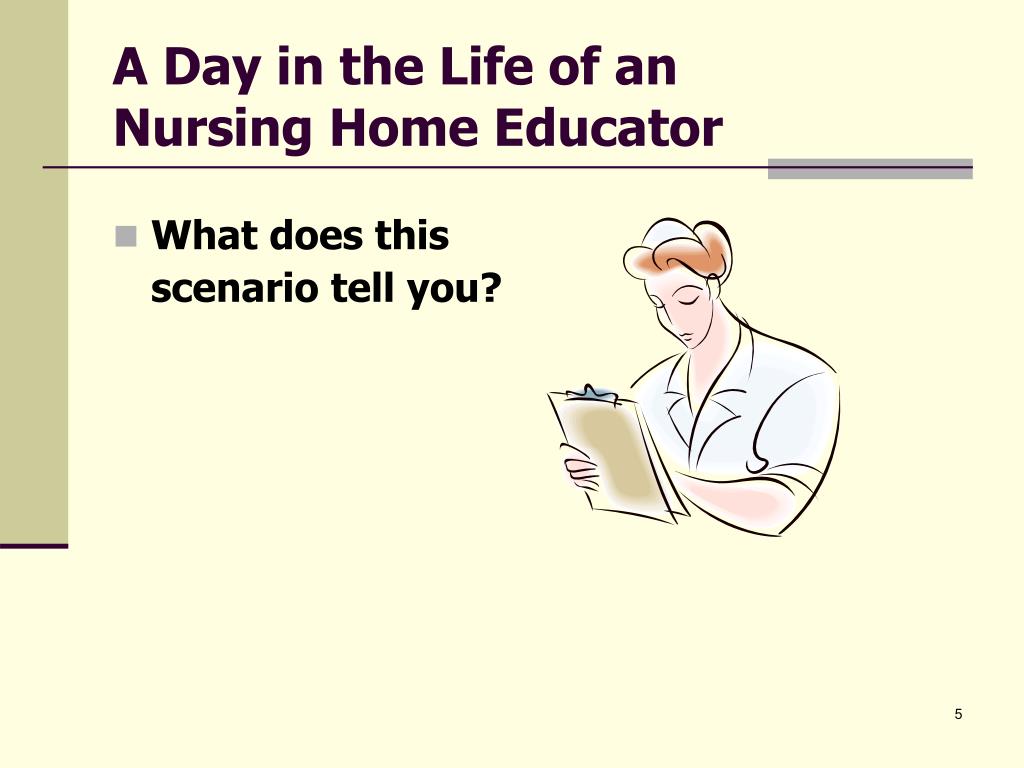 A Day in the Life of an Nursing Home Educator

What does this scenario tell you?

5